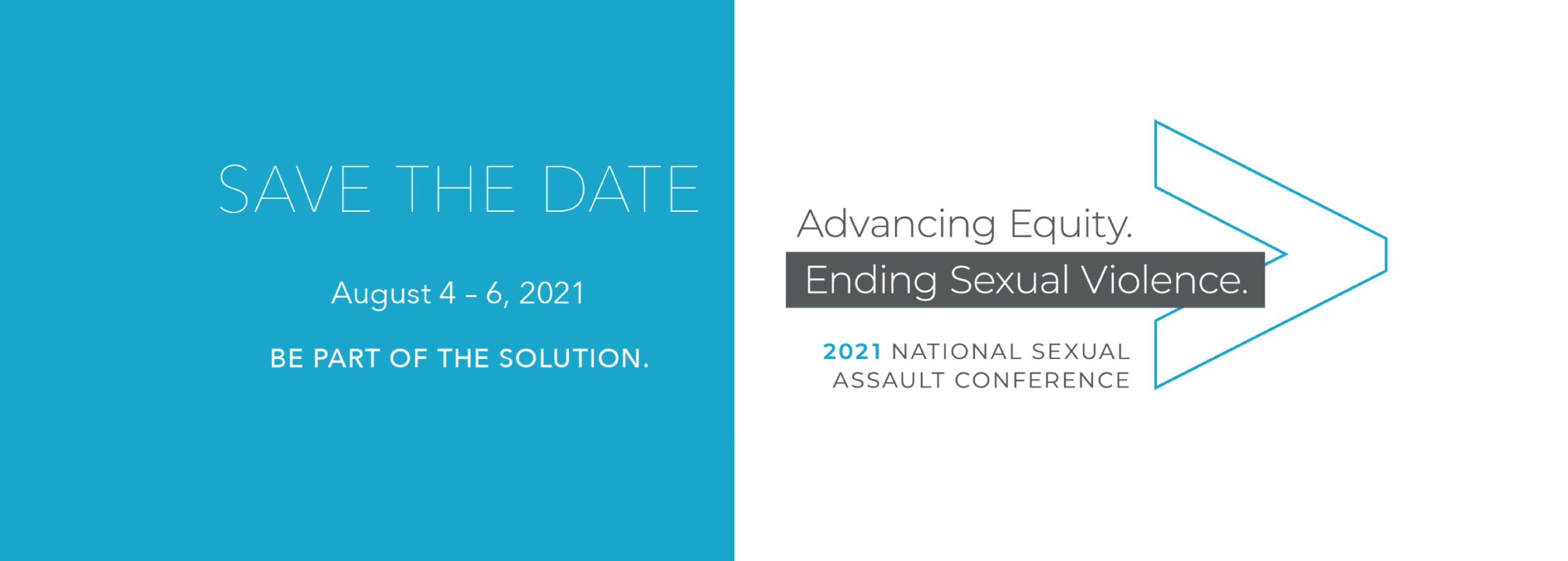 SAVE THE DATE

August 4 – 6, 2021

BE PART OF THE SOLUTION.

Advancing Equity.
Ending Sexual Violence.

2021 NATIONAL SEXUAL ASSAULT CONFERENCE